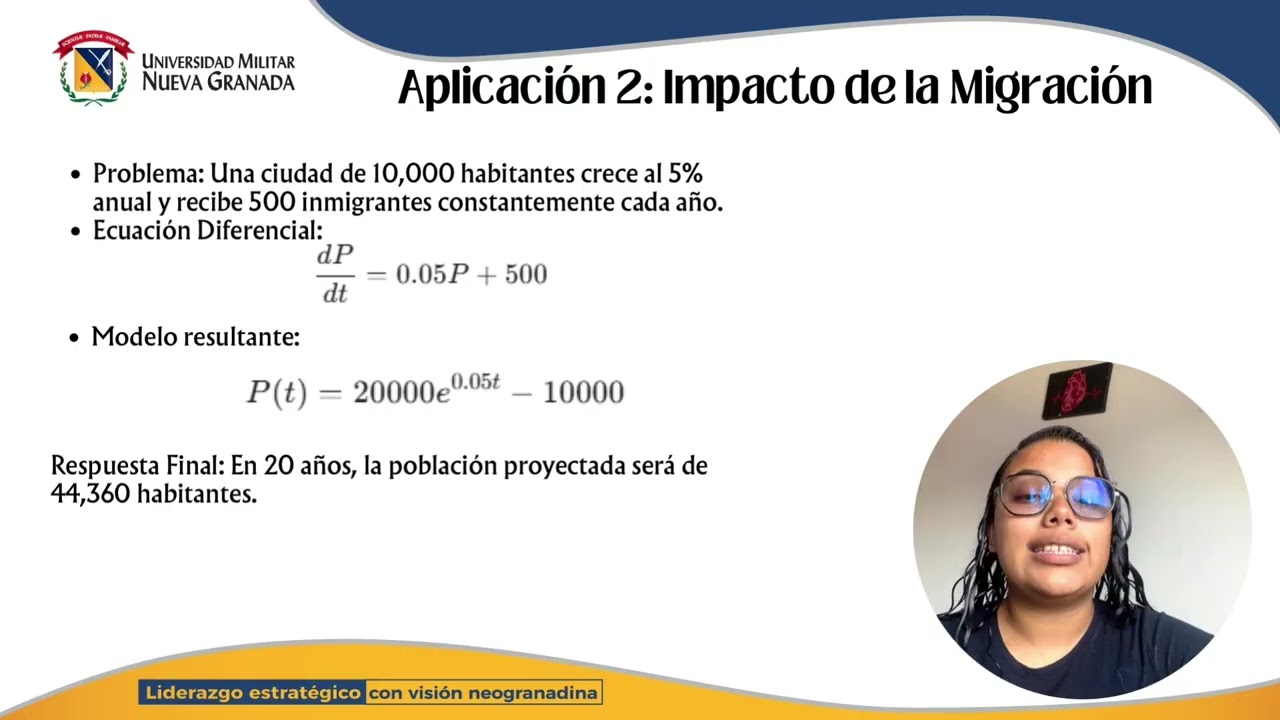 UNIVERSIDAD MILITAR NUEVA GRANADA

Aplicación 2: Impacto de la Migración

• Problema: Una ciudad de 10,000 habitantes crece al 5% anual y recibe 500 inmigrantes constantemente cada año.
• Ecuación Diferencial:

$\frac{dP}{dt} = 0.05P + 500$

• Modelo resultante:

$P(t) = 20000e^{0.05t} - 10000$

Respuesta Final: En 20 años, la población proyectada será de 44,360 habitantes.

Liderazgo estratégico con visión neogranadina